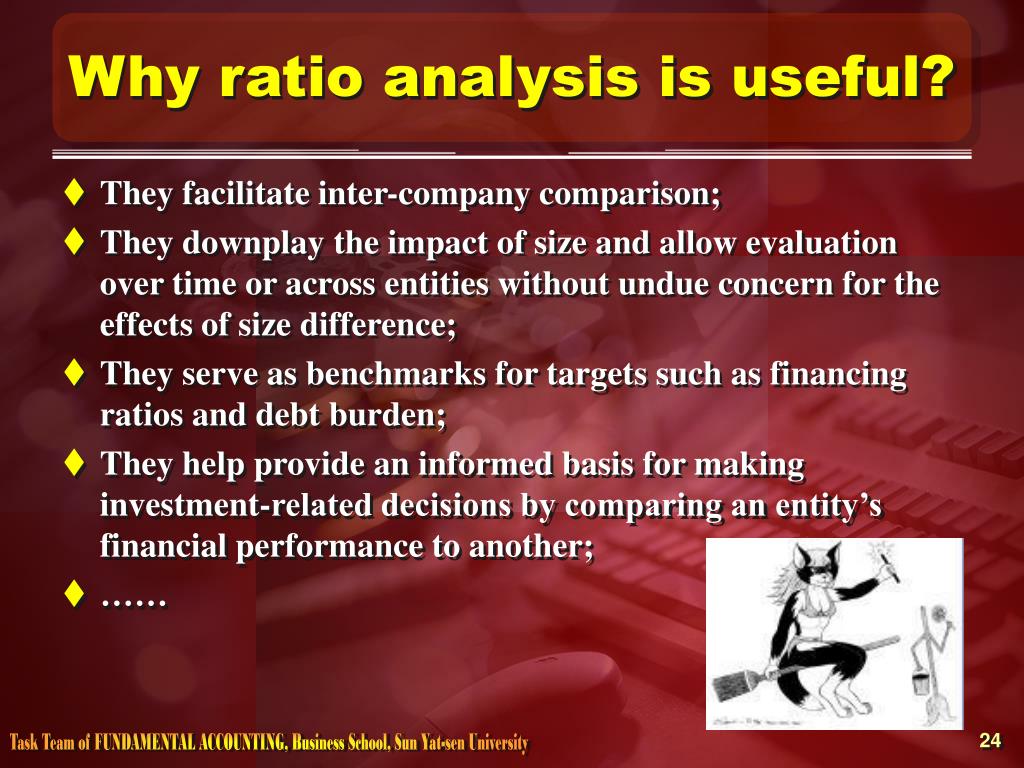 Why ratio analysis is useful?

♦ They facilitate inter-company comparison;

♦ They downplay the impact of size and allow evaluation over time or across entities without undue concern for the effects of size difference;

♦ They serve as benchmarks for targets such as financing ratios and debt burden;

♦ They help provide an informed basis for making investment-related decisions by comparing an entity's financial performance to another;

♦ ……

Task Team of FUNDAMENTAL ACCOUNTING, Business School, Sun Yat-sen University

24